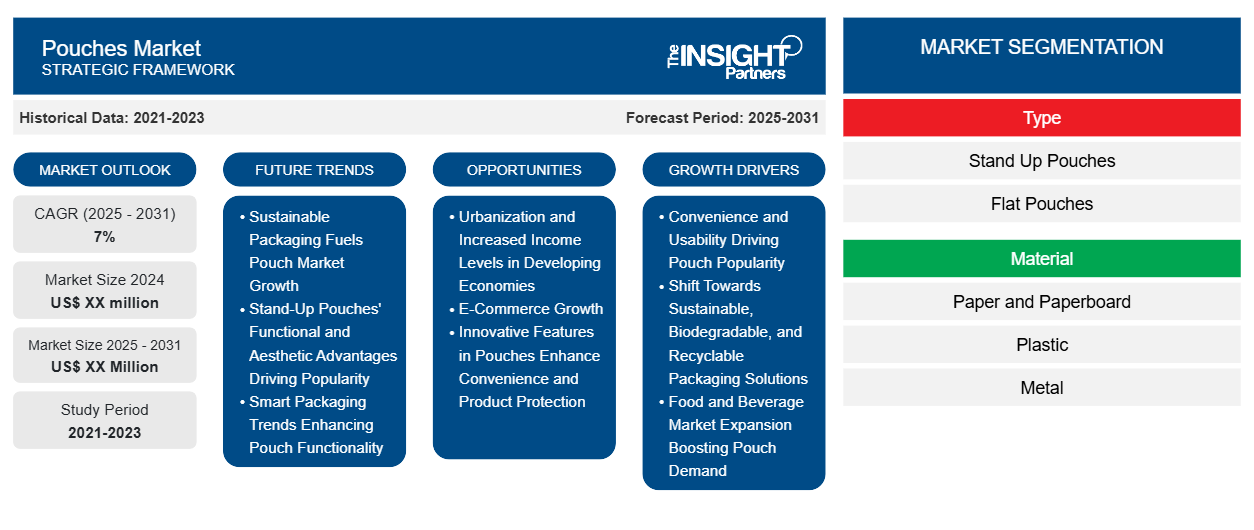 Pouches Market
STRATEGIC FRAMEWORK

The INSIGHT Partners

Historical Data: 2021-2023

Forecast Period: 2025-2031

MARKET OUTLOOK

CAGR (2025 - 2031)
7%

Market Size 2024
US$ XX million

Market Size 2025 - 2031
US$ XX Million

Study Period
2021-2023

FUTURE TRENDS

• Sustainable Packaging Fuels Pouch Market Growth
• Stand-Up Pouches' Functional and Aesthetic Advantages Driving Popularity
• Smart Packaging Trends Enhancing Pouch Functionality

OPPORTUNITIES

• Urbanization and Increased Income Levels in Developing Economies
• E-Commerce Growth
• Innovative Features in Pouches Enhance Convenience and Product Protection

GROWTH DRIVERS

• Convenience and Usability Driving Pouch Popularity
• Shift Towards Sustainable, Biodegradable, and Recyclable Packaging Solutions
• Food and Beverage Market Expansion Boosting Pouch Demand

MARKET SEGMENTATION

Type

Stand Up Pouches

Flat Pouches

Material

Paper and Paperboard

Plastic

Metal